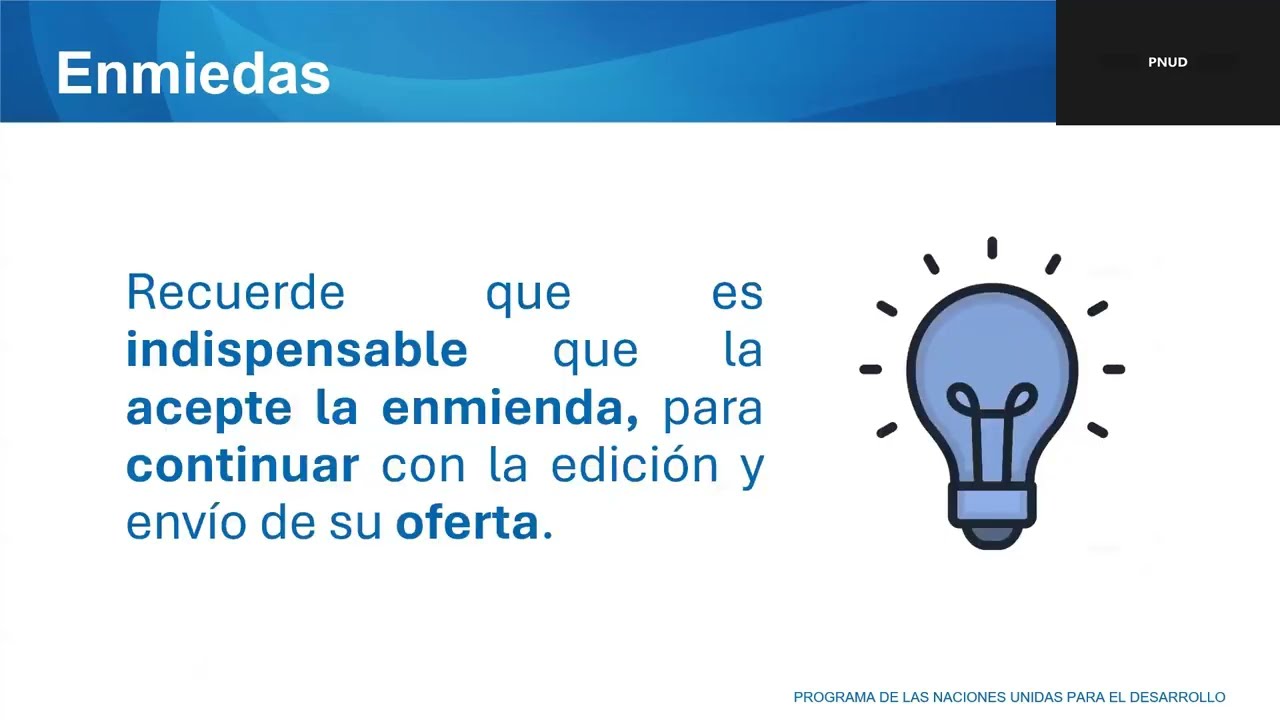 Enmiedas

PNUD

Recuerde que es indispensable que la acepte la enmienda, para continuar con la edición y envío de su oferta.

PROGRAMA DE LAS NACIONES UNIDAS PARA EL DESARROLLO